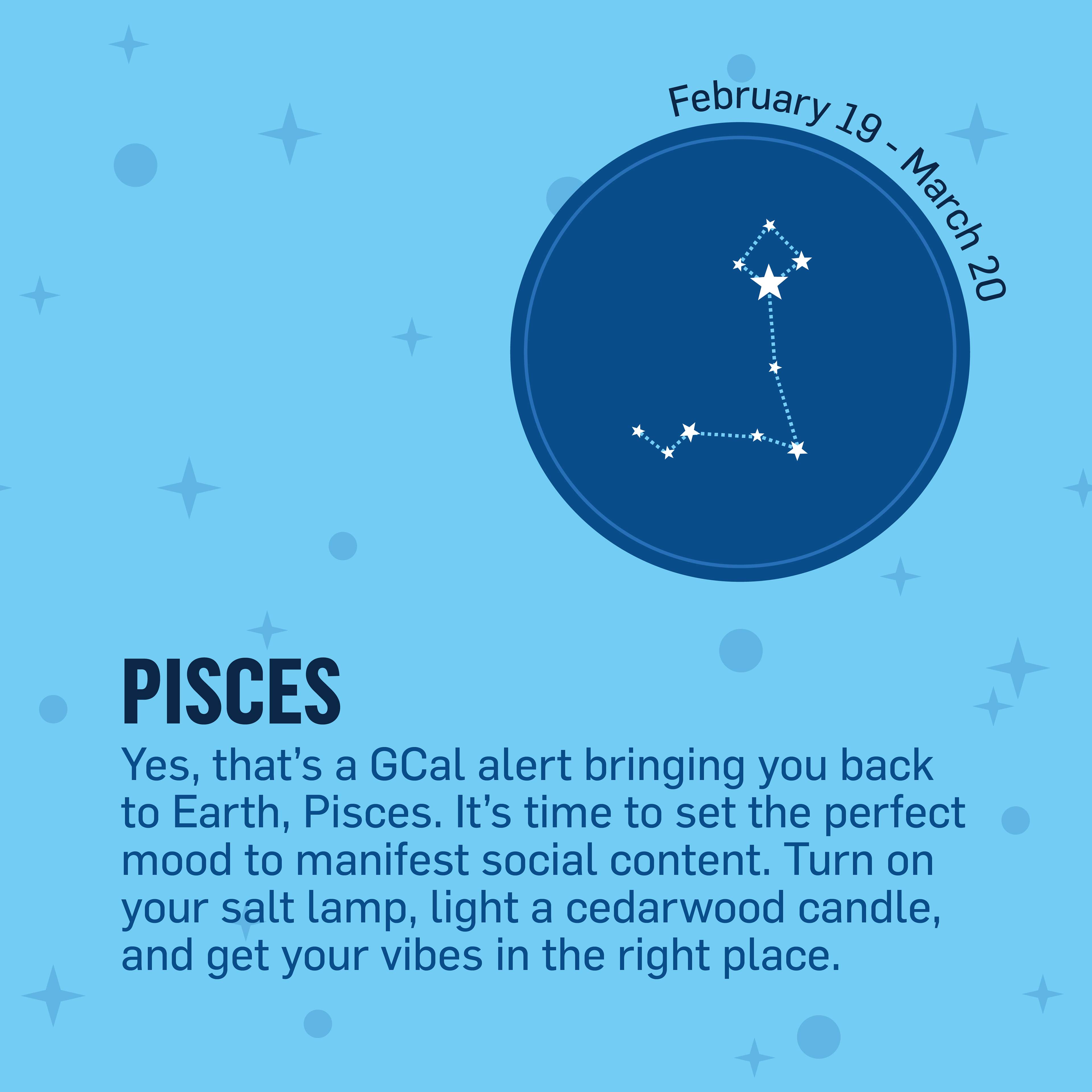 February 19 - March 20

PISCES

Yes, that's a GCal alert bringing you back to Earth, Pisces. It's time to set the perfect mood to manifest social content. Turn on your salt lamp, light a cedarwood candle, and get your vibes in the right place.